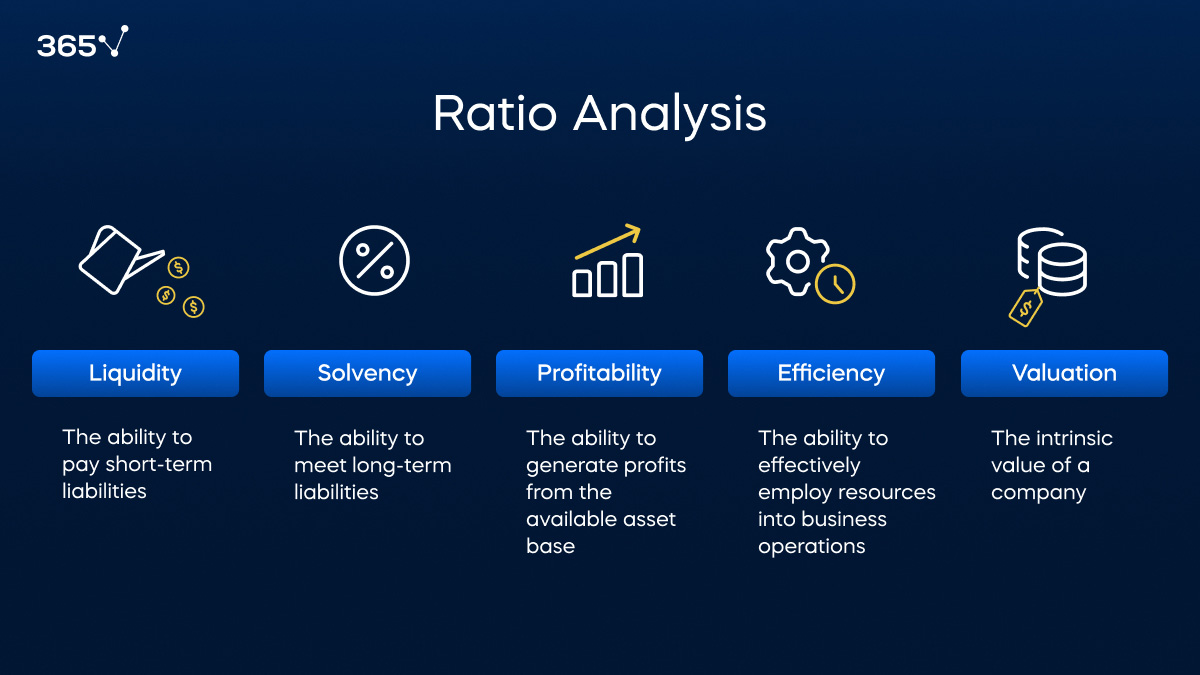 365

Ratio Analysis

Liquidity

The ability to pay short-term liabilities

Solvency

The ability to meet long-term liabilities

Profitability

The ability to generate profits from the available asset base

Efficiency

The ability to effectively employ resources into business operations

Valuation

The intrinsic value of a company